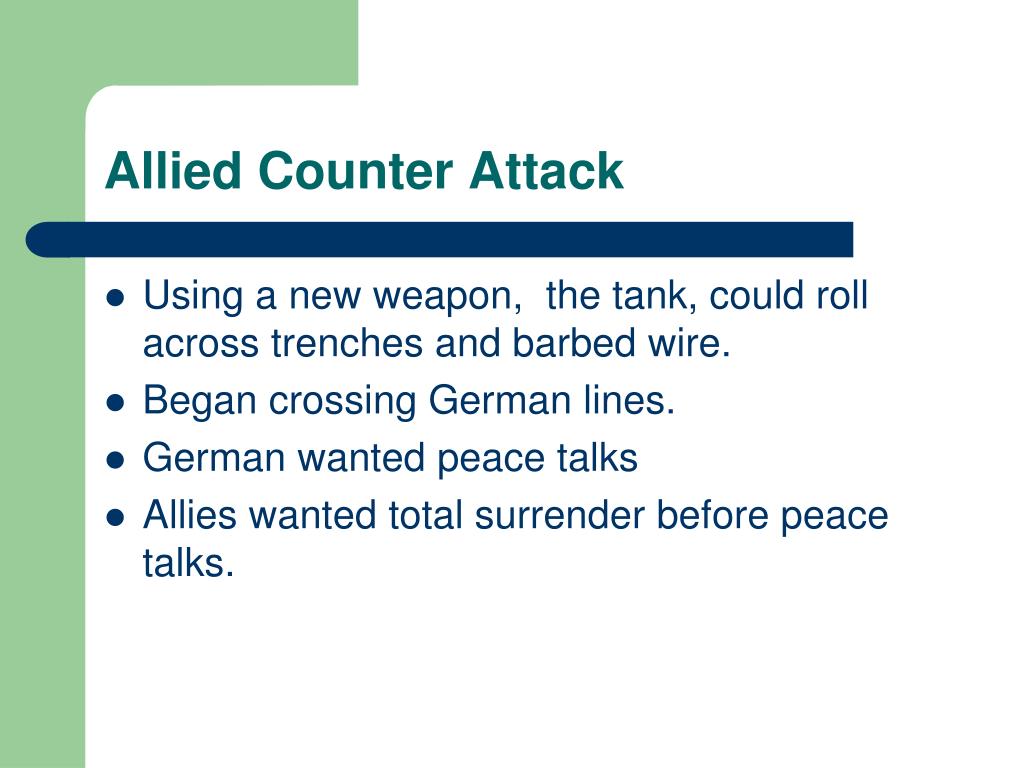 Allied Counter Attack

- Using a new weapon,  the tank, could roll across trenches and barbed wire.
- Began crossing German lines.
- German wanted peace talks
- Allies wanted total surrender before peace talks.